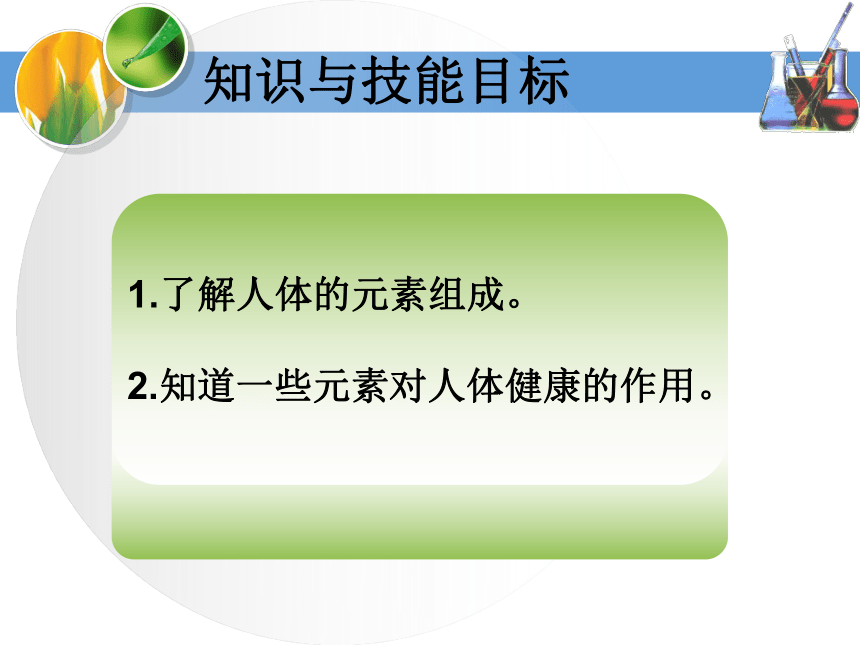 知识与技能目标

1.了解人体的元素组成。

2.知道一些元素对人体健康的作用。